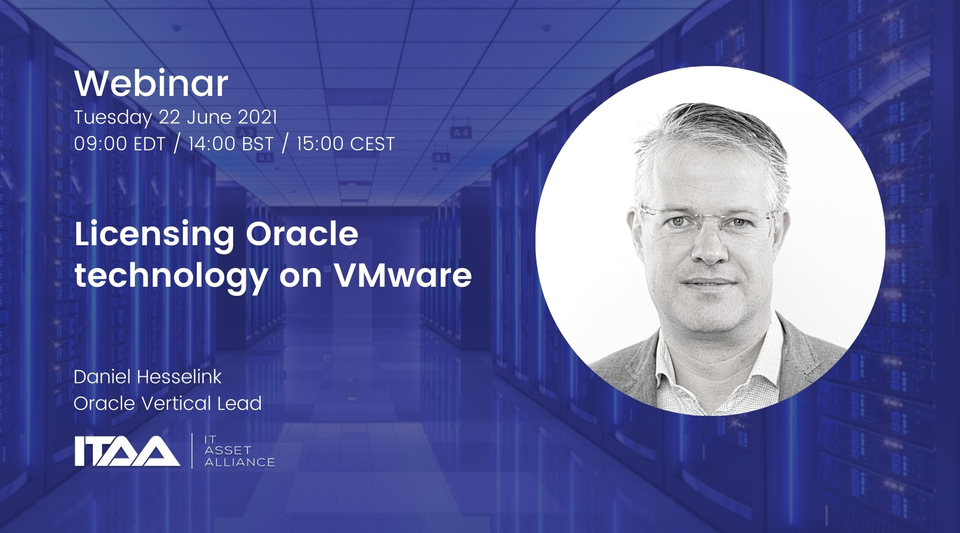 Webinar
Tuesday 22 June 2021
09:00 EDT / 14:00 BST / 15:00 CEST

Licensing Oracle technology on VMware

Daniel Hesselink
Oracle Vertical Lead

ITAA | IT ASSET ALLIANCE